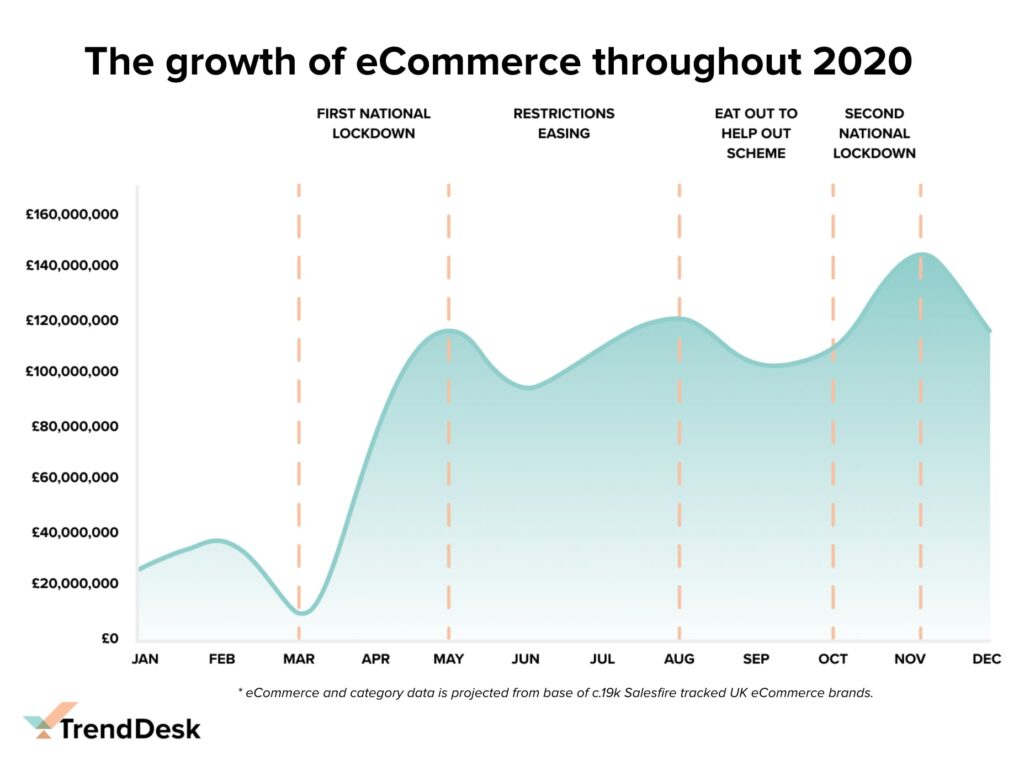 The growth of eCommerce throughout 2020

FIRST NATIONAL LOCKDOWN

RESTRICTIONS EASING

EAT OUT TO HELP OUT SCHEME

SECOND NATIONAL LOCKDOWN

£160,000,000
£140,000,000
£120,000,000
£100,000,000
£80,000,000
£60,000,000
£40,000,000
£20,000,000
£0

JAN FEB MAR APR MAY JUN JUL AUG SEP OCT NOV DEC

* eCommerce and category data is projected from base of c.19k Salesfire tracked UK eCommerce brands.

TrendDesk